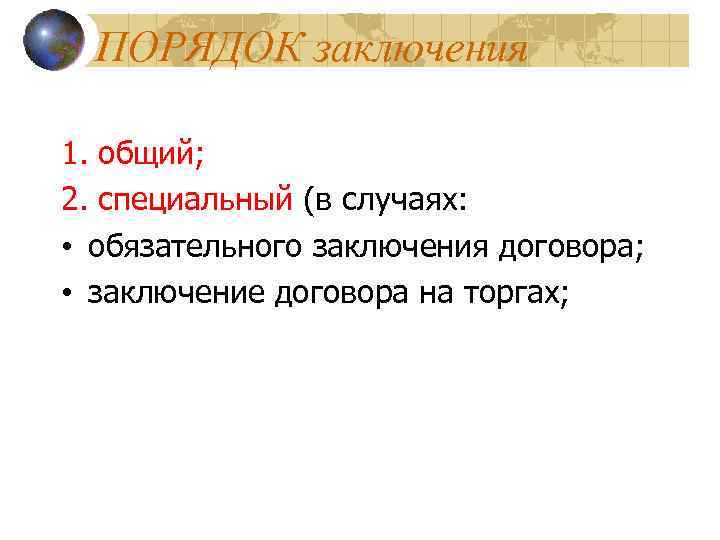 ПОРЯДОК заключения

1. общий;

2. специальный (в случаях:

• обязательного заключения договора;

• заключение договора на торгах;